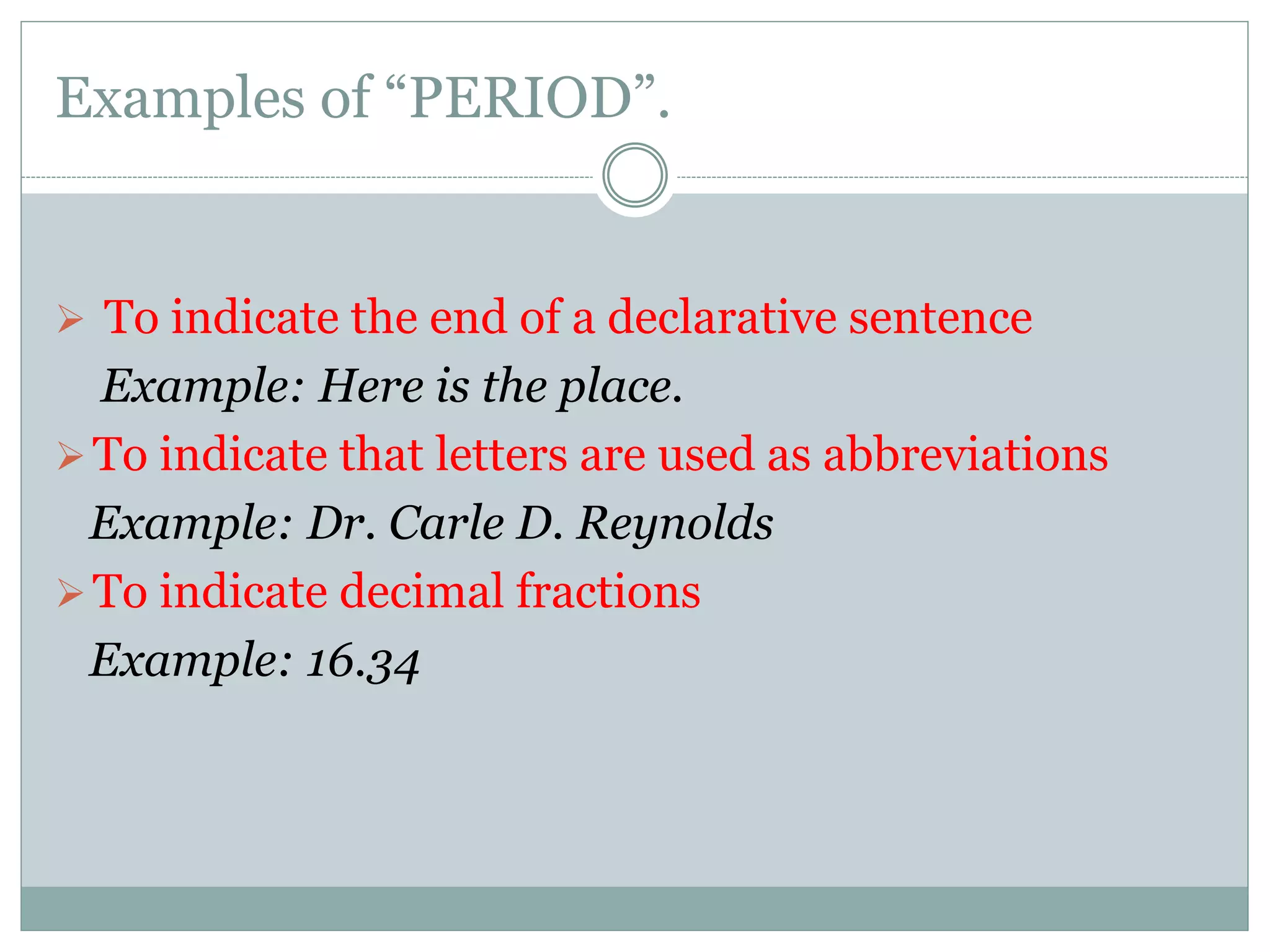 Examples of “PERIOD”.

➢ To indicate the end of a declarative sentence

Example: Here is the place.

➢ To indicate that letters are used as abbreviations

Example: Dr. Carle D. Reynolds

➢ To indicate decimal fractions

Example: 16.34